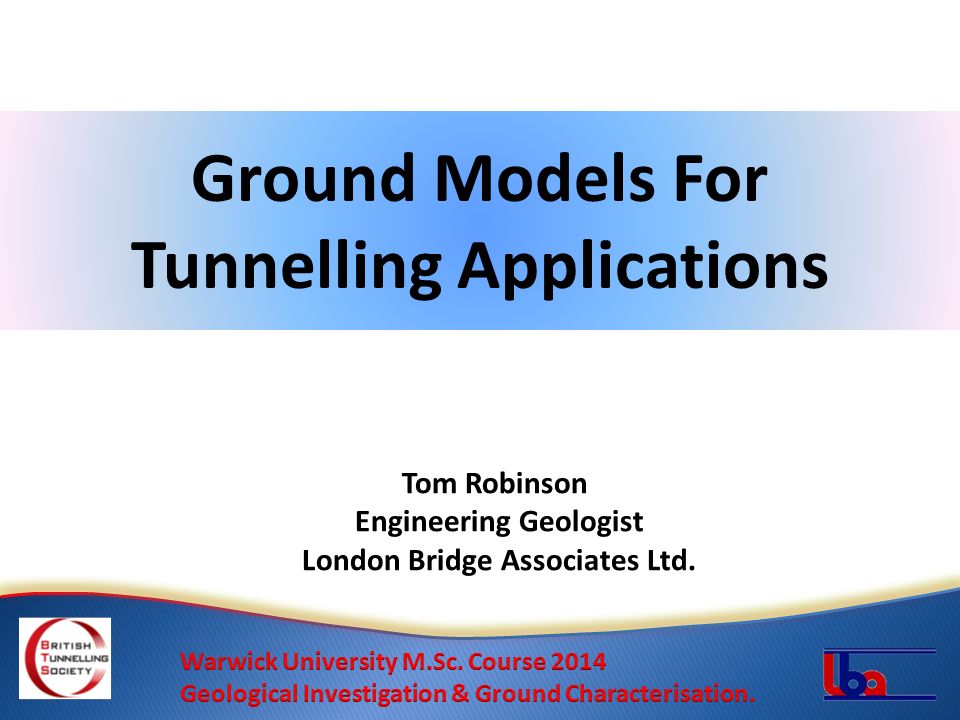 Ground Models For Tunnelling Applications

Tom Robinson
Engineering Geologist
London Bridge Associates Ltd.

BRITISH TUNNELLING SOCIETY

Warwick University M.Sc. Course 2014
Geological Investigation & Ground Characterisation.

lba